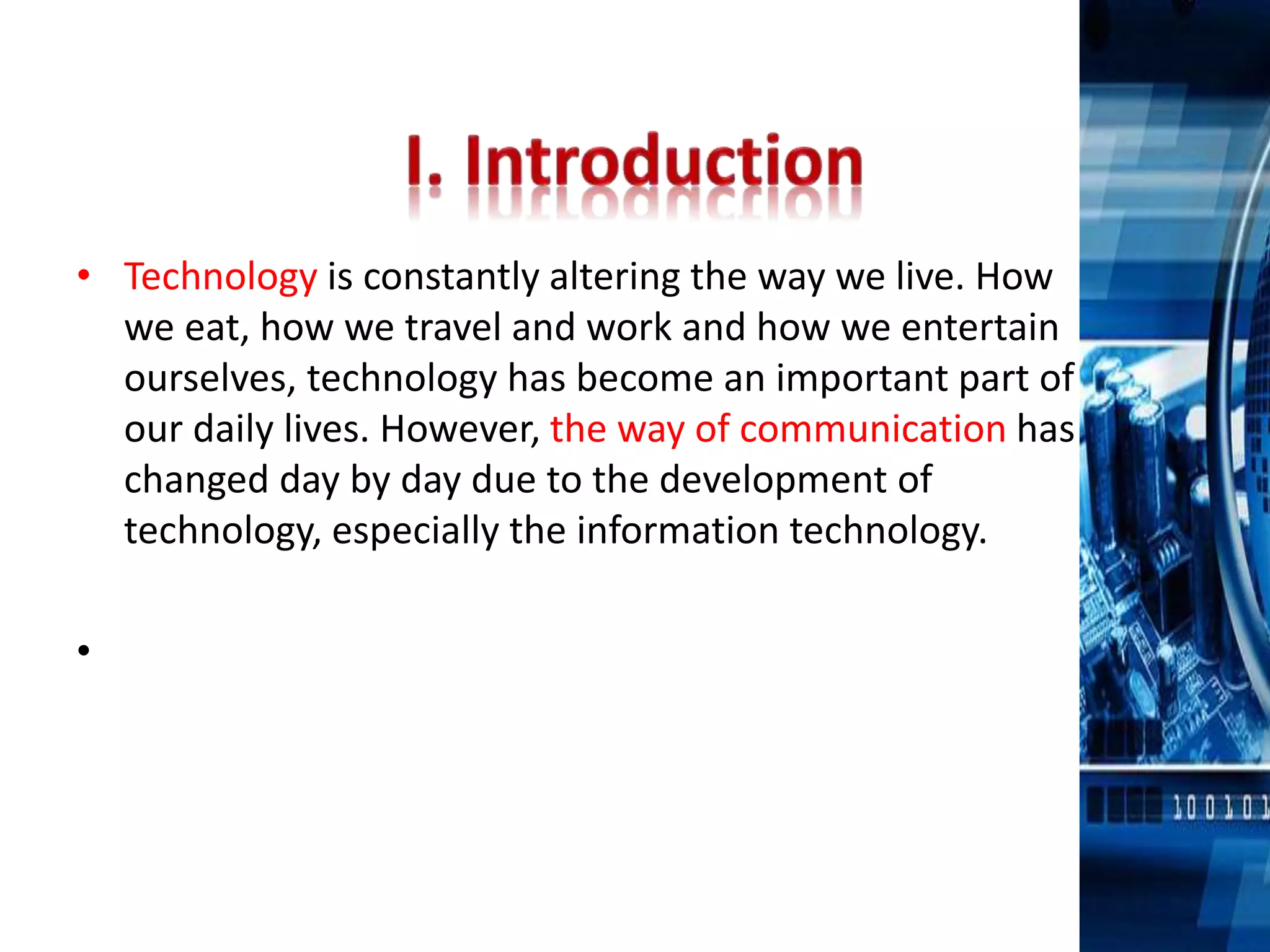 I. Introduction

• Technology is constantly altering the way we live. How we eat, how we travel and work and how we entertain ourselves, technology has become an important part of our daily lives. However, the way of communication has changed day by day due to the development of technology, especially the information technology.

•

100101